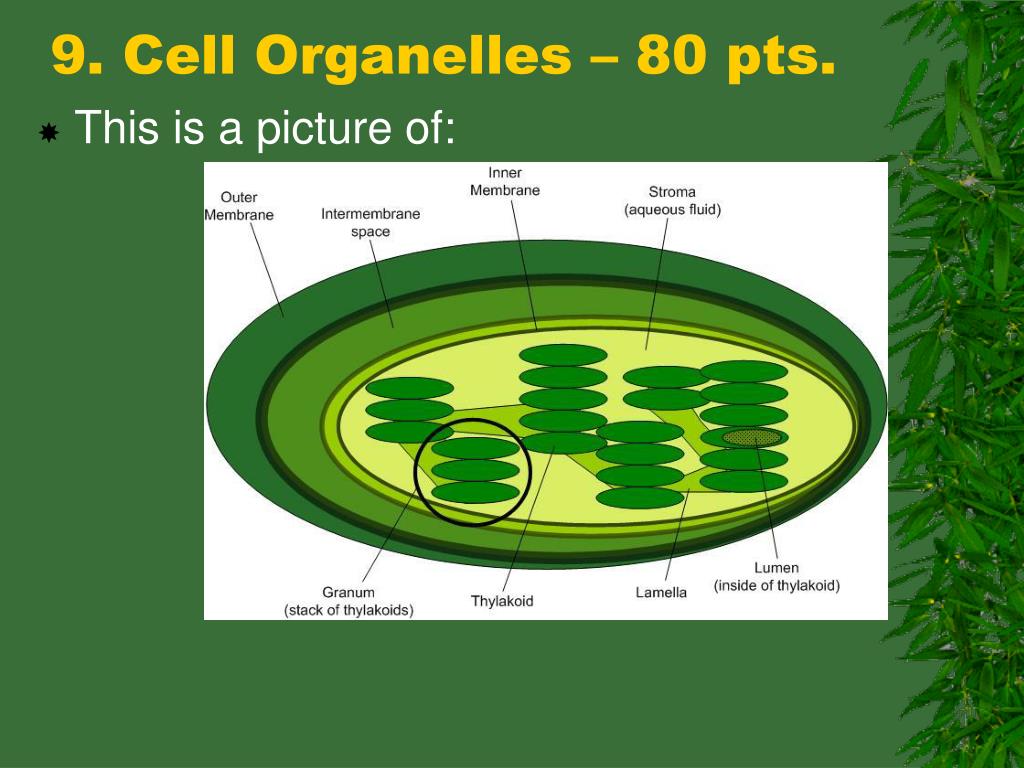 9. Cell Organelles – 80 pts.

This is a picture of:

Outer Membrane

Intermembrane space

Inner Membrane

Stroma (aqueous fluid)

Granum (stack of thylakoids)

Thylakoid

Lamella

Lumen (inside of thylakoid)